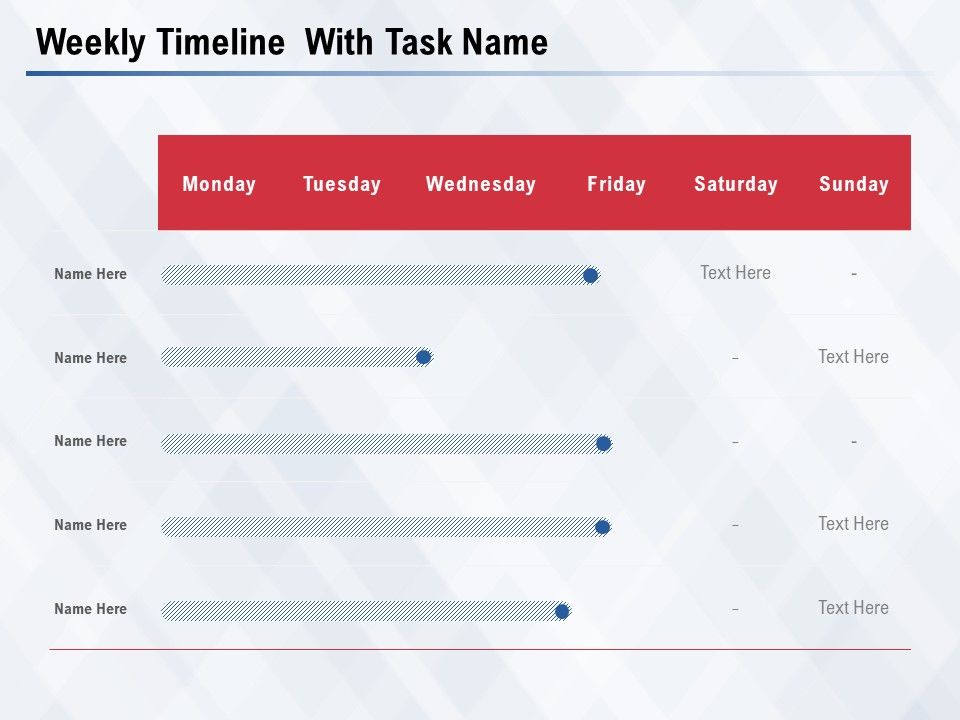 Weekly Timeline With Task Name

| | Monday | Tuesday | Wednesday | Friday | Saturday | Sunday |
|---|---|---|---|---|---|---|
| Name Here | | | | | Text Here | - |
| Name Here | | | | | - | Text Here |
| Name Here | | | | | - | - |
| Name Here | | | | | - | Text Here |
| Name Here | | | | | - | Text Here |